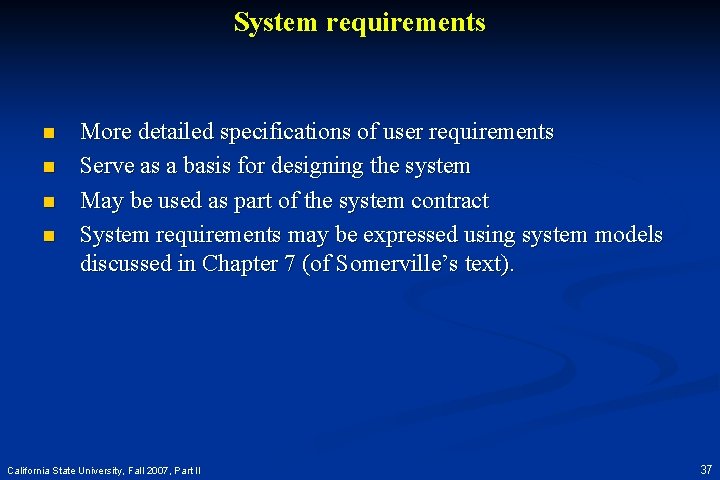 System requirements

- More detailed specifications of user requirements
- Serve as a basis for designing the system
- May be used as part of the system contract
- System requirements may be expressed using system models discussed in Chapter 7 (of Somerville's text).

California State University, Fall 2007, Part II

37